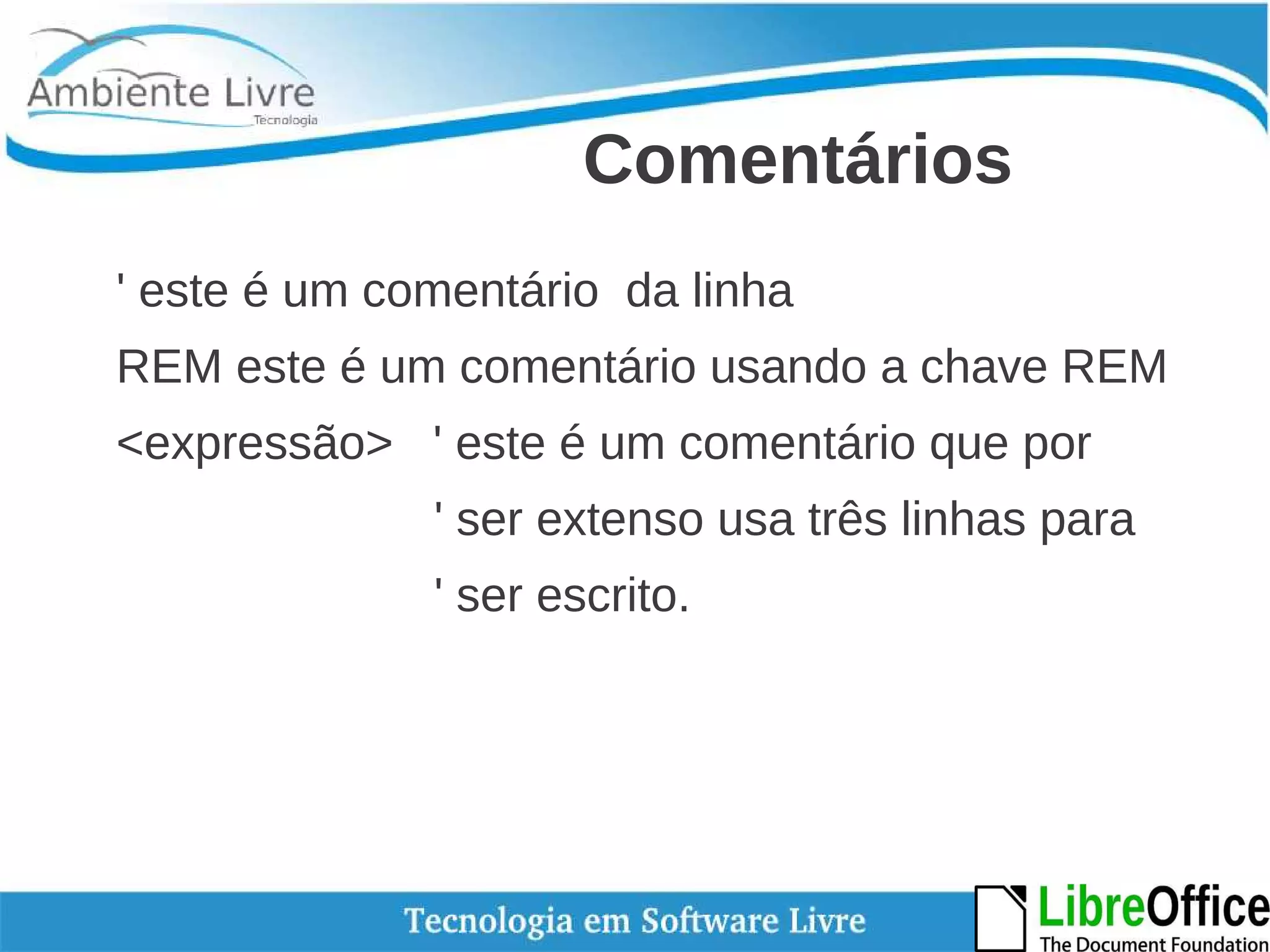 Ambiente Livre
Tecnologia

Comentários

' este é um comentário da linha

REM este é um comentário usando a chave REM

<expressão> ' este é um comentário que por
' ser extenso usa três linhas para
' ser escrito.

Tecnologia em Software Livre

LibreOffice
The Document Foundation